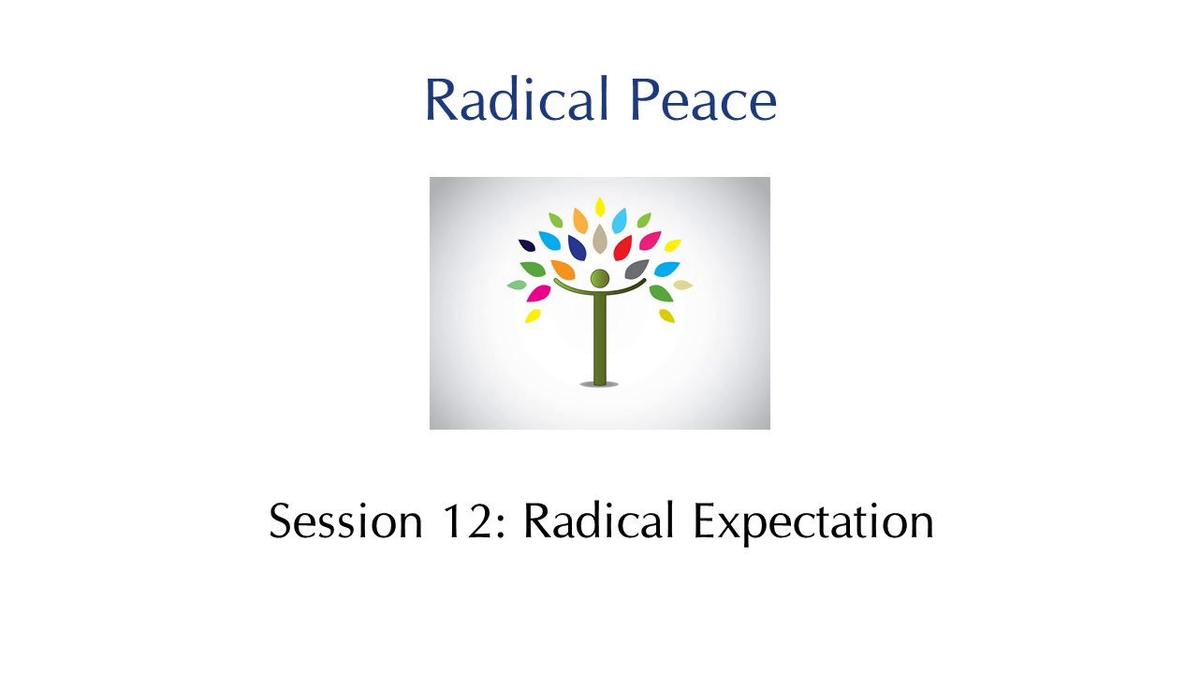 Radical Peace

Session 12: Radical Expectation